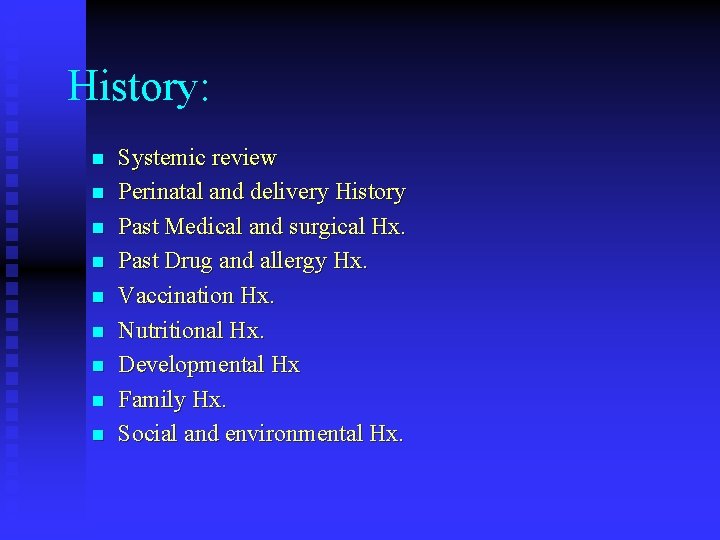 History:

- Systemic review
- Perinatal and delivery History
- Past Medical and surgical Hx.
- Past Drug and allergy Hx.
- Vaccination Hx.
- Nutritional Hx.
- Developmental Hx
- Family Hx.
- Social and environmental Hx.